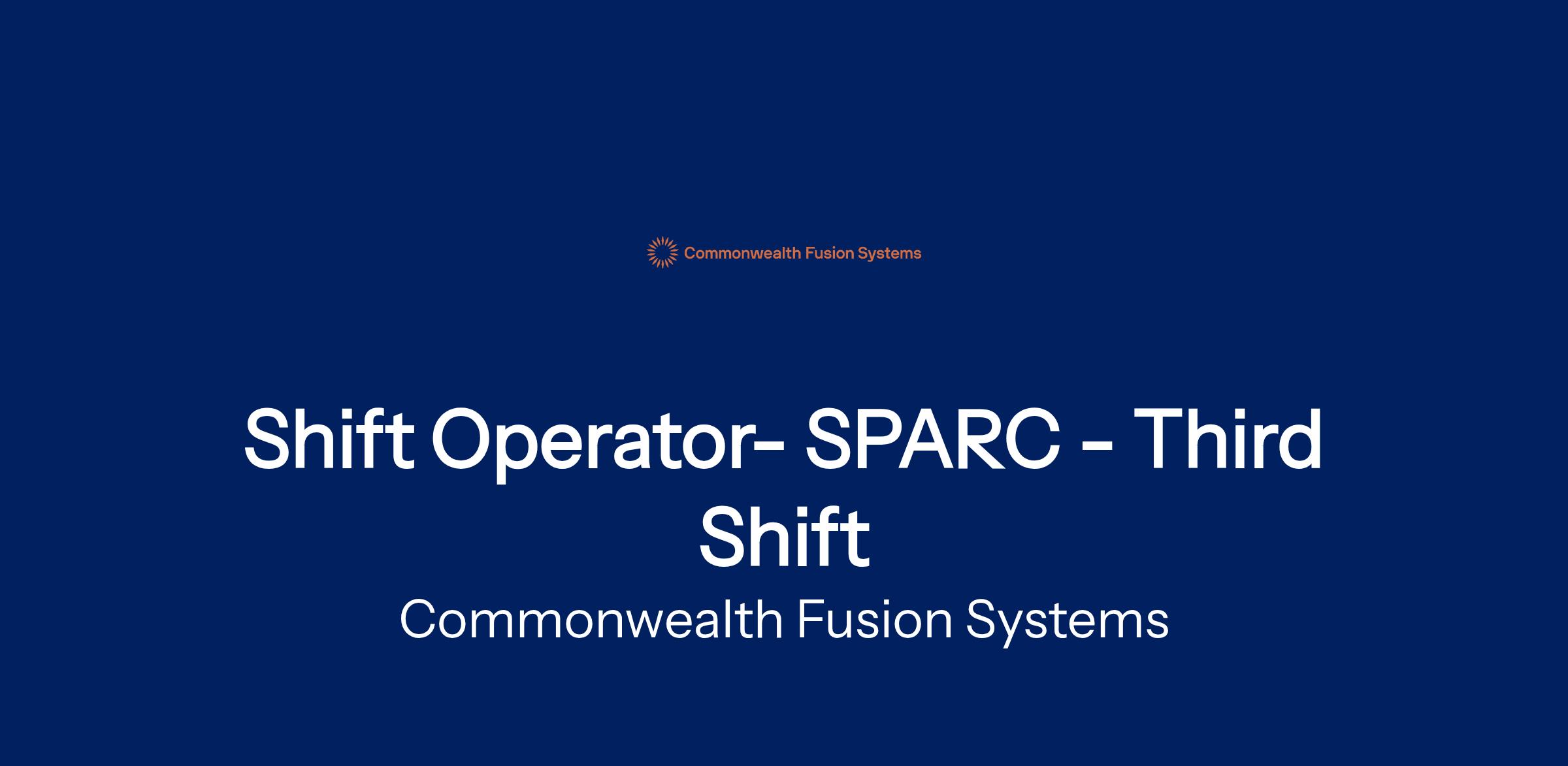 Commonwealth Fusion Systems

Shift Operator- SPARC - Third Shift

Commonwealth Fusion Systems